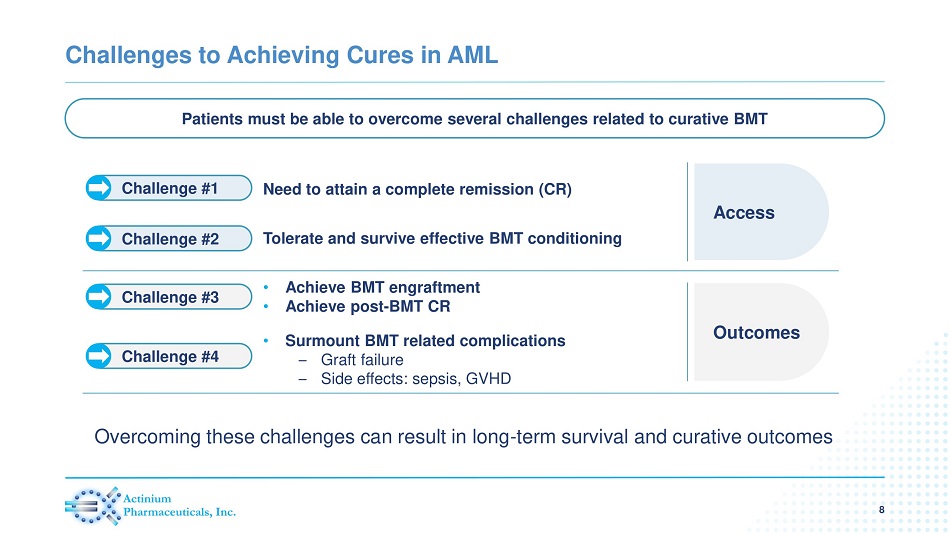 Challenges to Achieving Cures in AML

Patients must be able to overcome several challenges related to curative BMT

Challenge #1 Need to attain a complete remission (CR)

Challenge #2 Tolerate and survive effective BMT conditioning

Access

Challenge #3
• Achieve BMT engraftment
• Achieve post-BMT CR

Challenge #4
• Surmount BMT related complications
– Graft failure
– Side effects: sepsis, GVHD

Outcomes

Overcoming these challenges can result in long-term survival and curative outcomes

Actinium Pharmaceuticals, Inc.

8